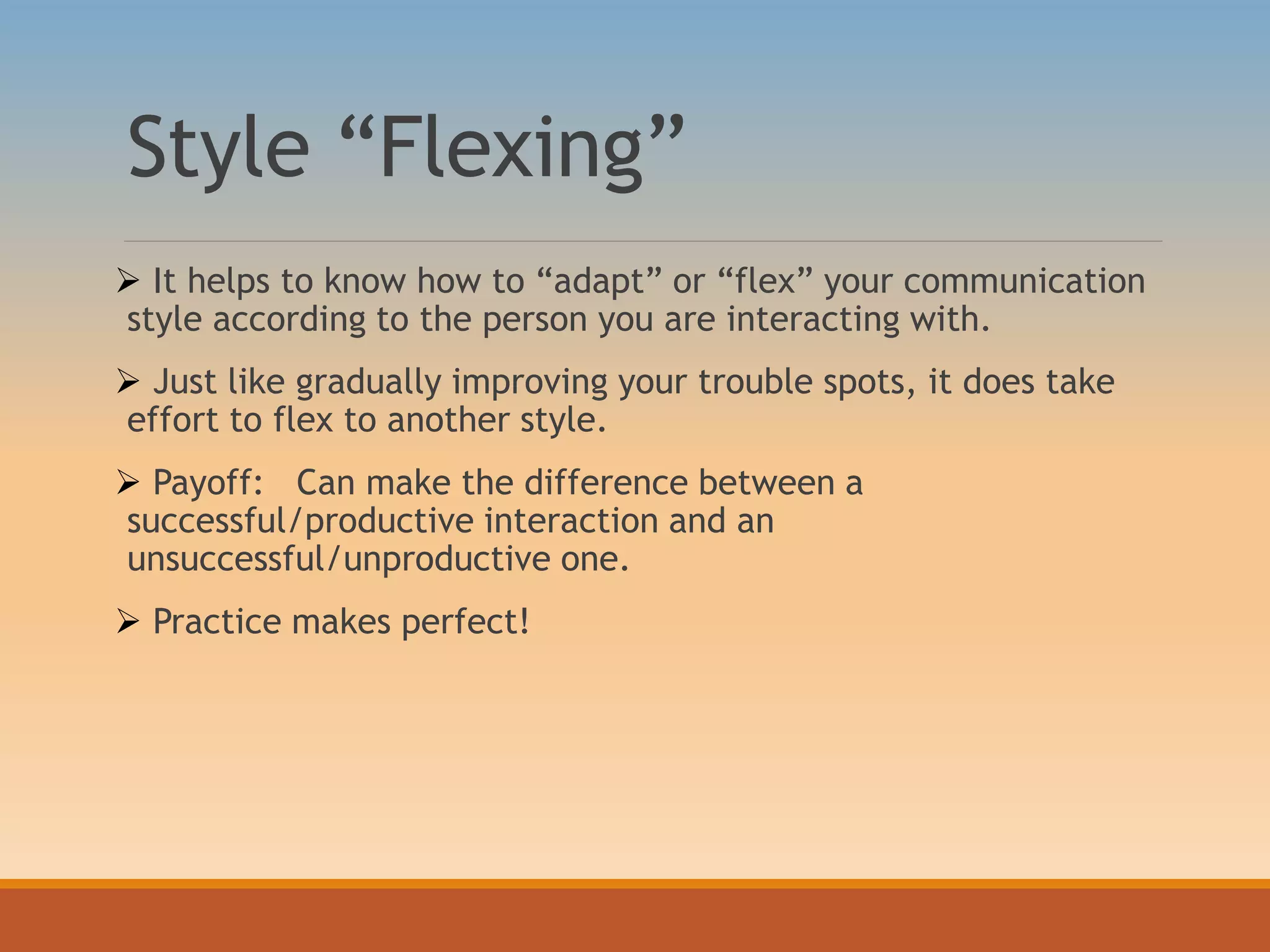 Style “Flexing”

➢ It helps to know how to “adapt” or “flex” your communication style according to the person you are interacting with.

➢ Just like gradually improving your trouble spots, it does take effort to flex to another style.

➢ Payoff: Can make the difference between a successful/productive interaction and an unsuccessful/unproductive one.

➢ Practice makes perfect!